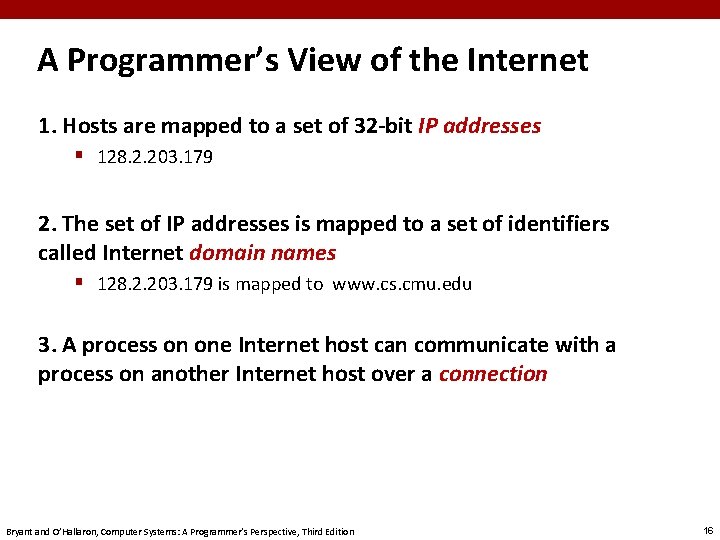 A Programmer's View of the Internet

1. Hosts are mapped to a set of 32-bit IP addresses

▪ 128.2.203.179

2. The set of IP addresses is mapped to a set of identifiers called Internet domain names

▪ 128.2.203.179 is mapped to www.cs.cmu.edu

3. A process on one Internet host can communicate with a process on another Internet host over a connection

Bryant and O'Hallaron, Computer Systems: A Programmer's Perspective, Third Edition

16